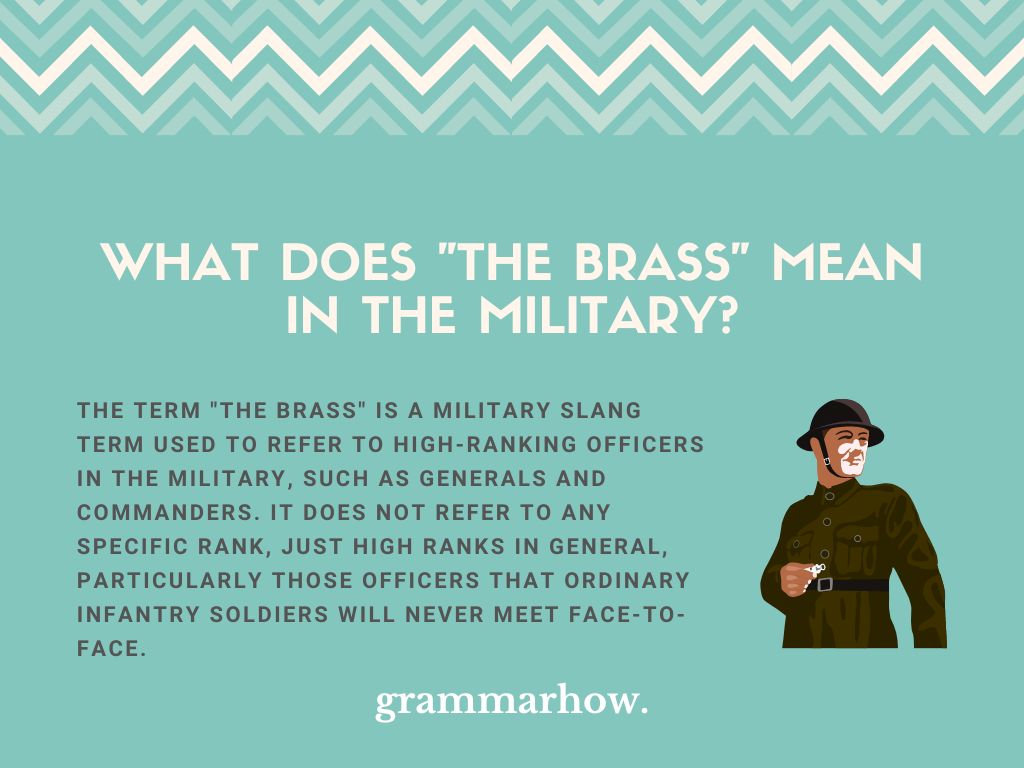 WHAT DOES "THE BRASS" MEAN IN THE MILITARY?

THE TERM "THE BRASS" IS A MILITARY SLANG TERM USED TO REFER TO HIGH-RANKING OFFICERS IN THE MILITARY, SUCH AS GENERALS AND COMMANDERS. IT DOES NOT REFER TO ANY SPECIFIC RANK, JUST HIGH RANKS IN GENERAL, PARTICULARLY THOSE OFFICERS THAT ORDINARY INFANTRY SOLDIERS WILL NEVER MEET FACE-TO-FACE.

grammarhow.